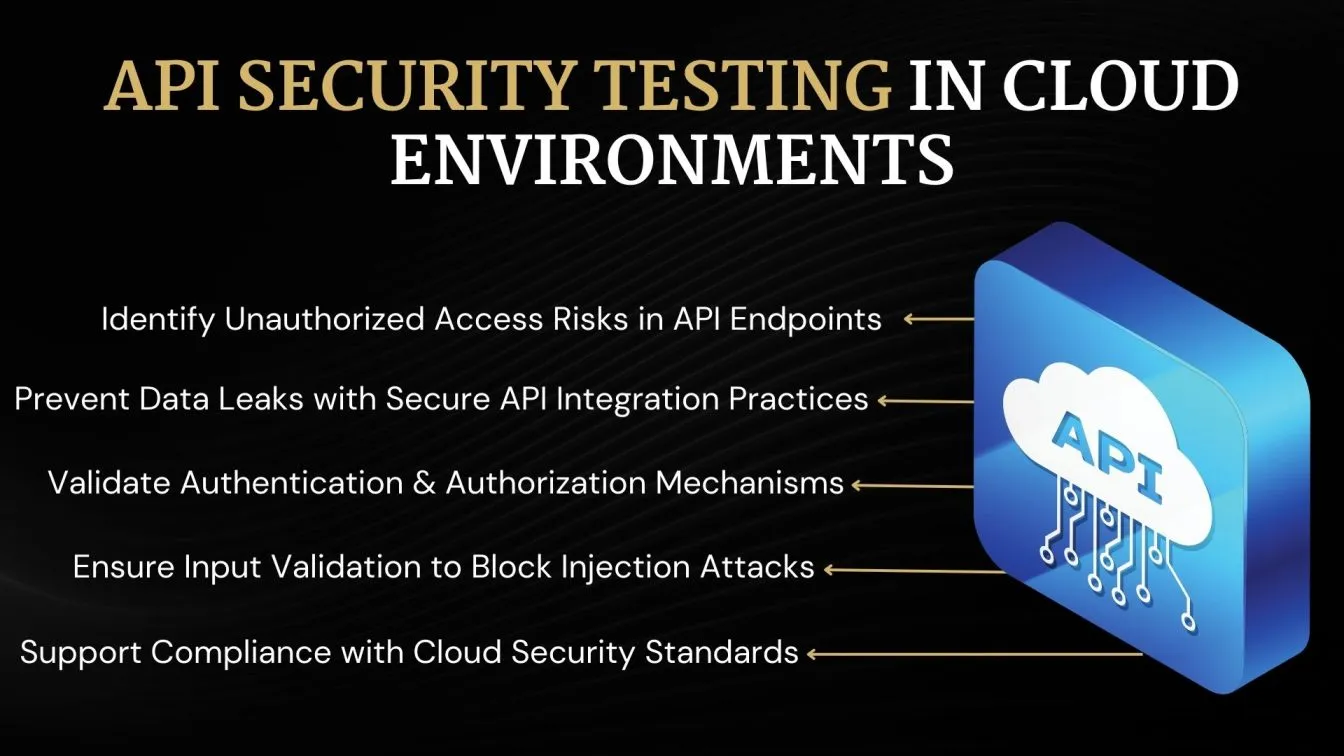 API SECURITY TESTING IN CLOUD ENVIRONMENTS

Identify Unauthorized Access Risks in API Endpoints

Prevent Data Leaks with Secure API Integration Practices

Validate Authentication & Authorization Mechanisms

Ensure Input Validation to Block Injection Attacks

Support Compliance with Cloud Security Standards

API